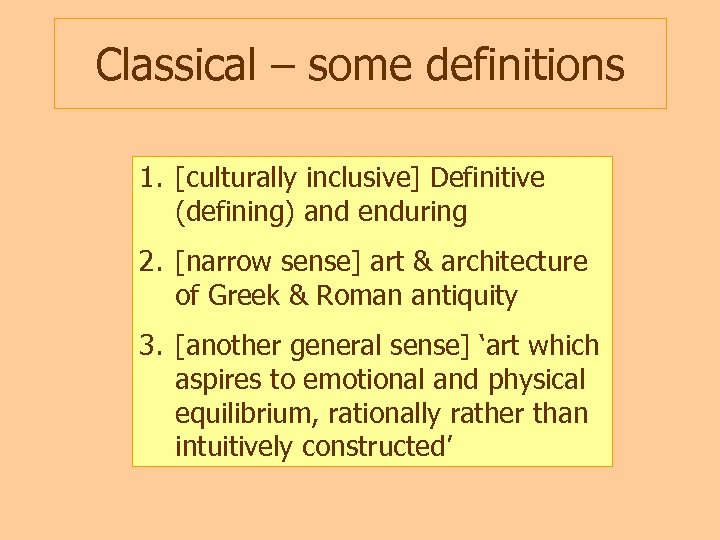 Classical – some definitions

1. [culturally inclusive] Definitive (defining) and enduring

2. [narrow sense] art & architecture of Greek & Roman antiquity

3. [another general sense] ‘art which aspires to emotional and physical equilibrium, rationally rather than intuitively constructed’